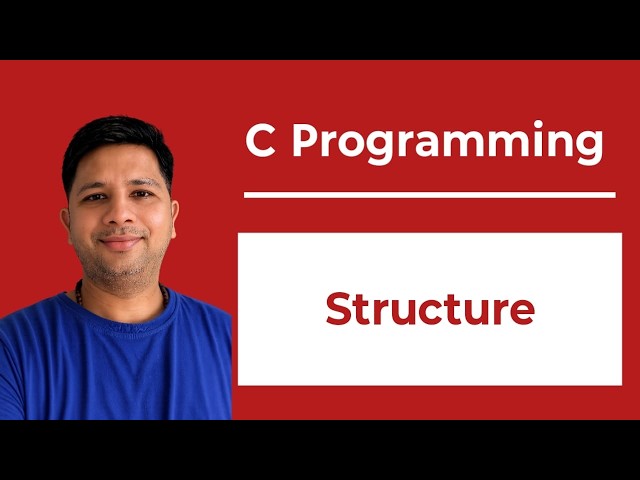 C Programming

Structure